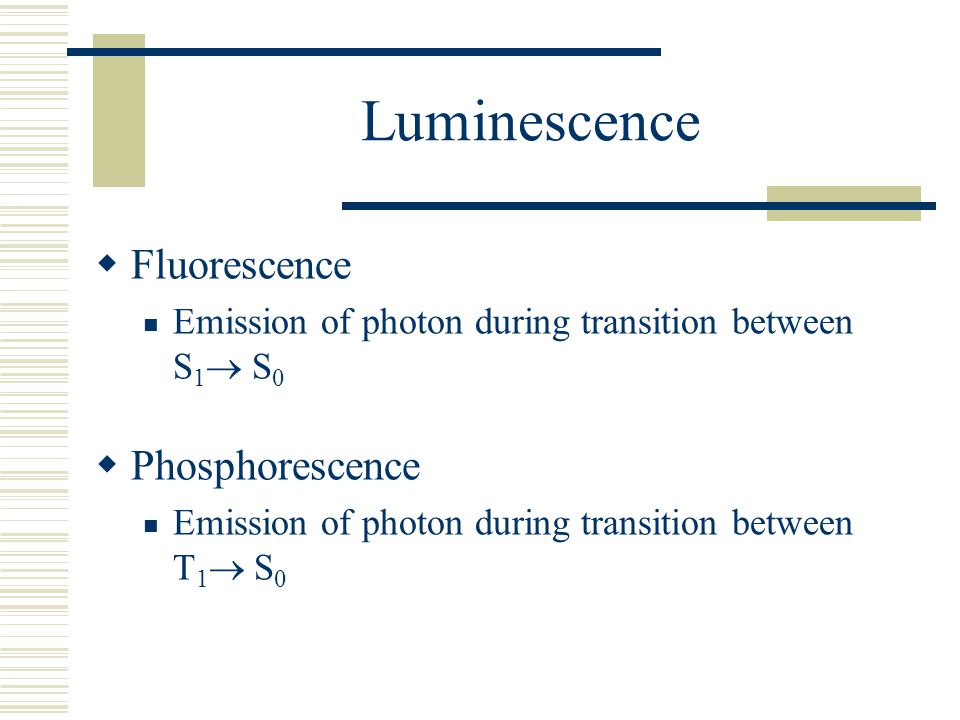 Luminescence

Fluorescence

Emission of photon during transition between $S_1 \rightarrow S_0$

Phosphorescence

Emission of photon during transition between $T_1 \rightarrow S_0$